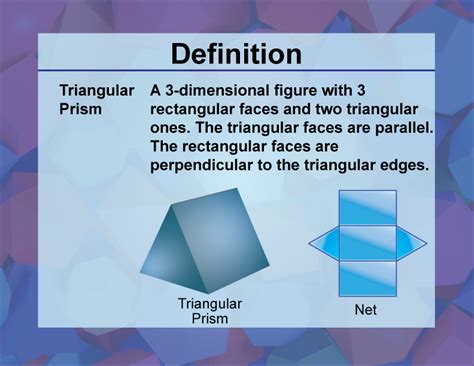 Definition

Triangular Prism

A 3-dimensional figure with 3 rectangular faces and two triangular ones. The triangular faces are parallel. The rectangular faces are perpendicular to the triangular edges.

Triangular Prism

Net